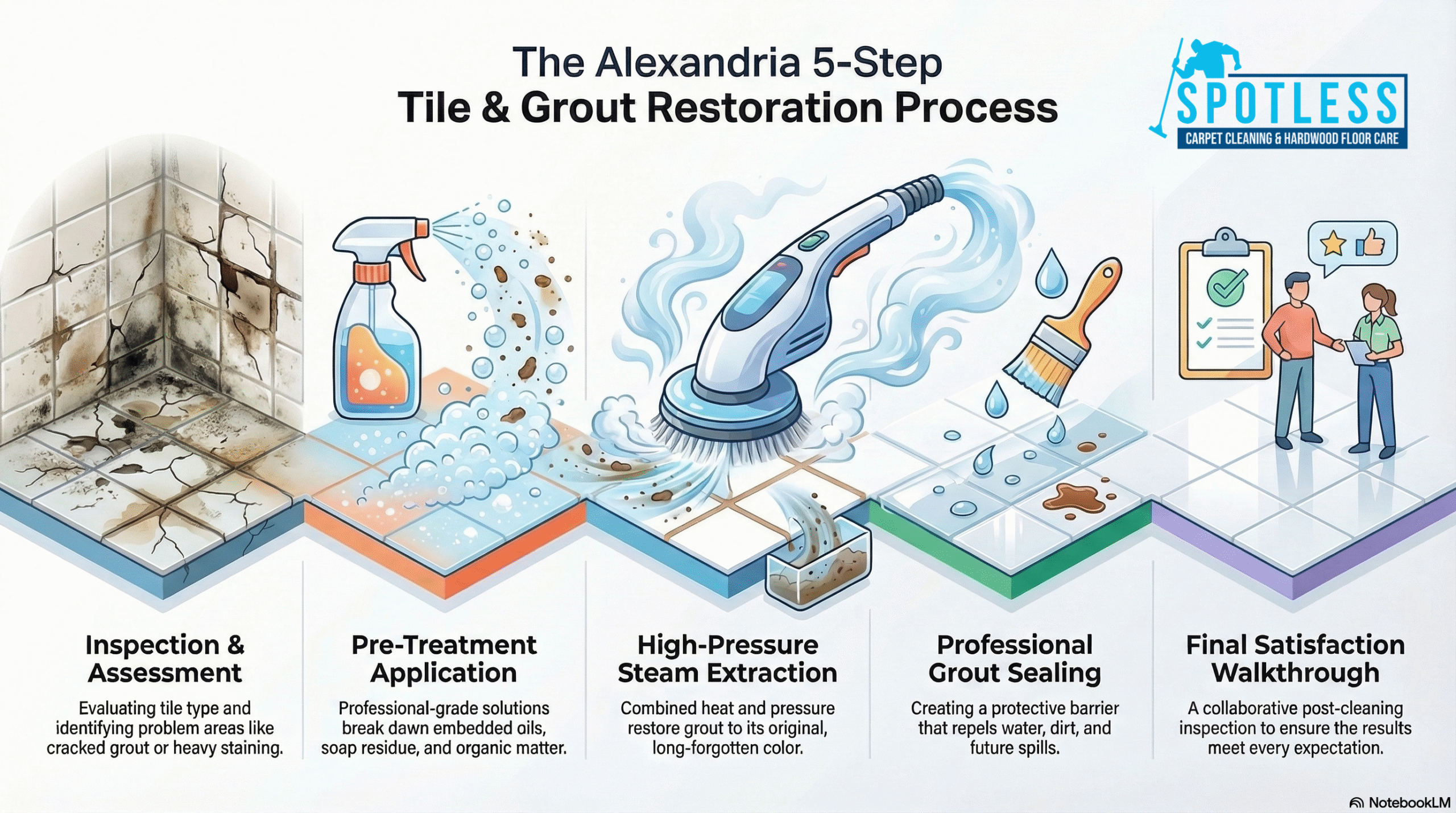 The Alexandria 5-Step
Tile & Grout Restoration Process

SPOTLESS
CARPET CLEANING & HARDWOOD FLOOR CARE

Inspection & Assessment

Evaluating tile type and identifying problem areas like cracked grout or heavy staining.

Pre-Treatment Application

Professional-grade solutions break dawn embedded oils, soap residue, and organic matter.

High-Pressure Steam Extraction

Combined heat and pressure restore grout to its original, long-forgotten color.

Professional Grout Sealing

Creating a protective barrier that repels water, dirt, and future spills.

Final Satisfaction Walkthrough

A collaborative post-cleaning inspection to ensure the results meet every expectation.

NotebookLM